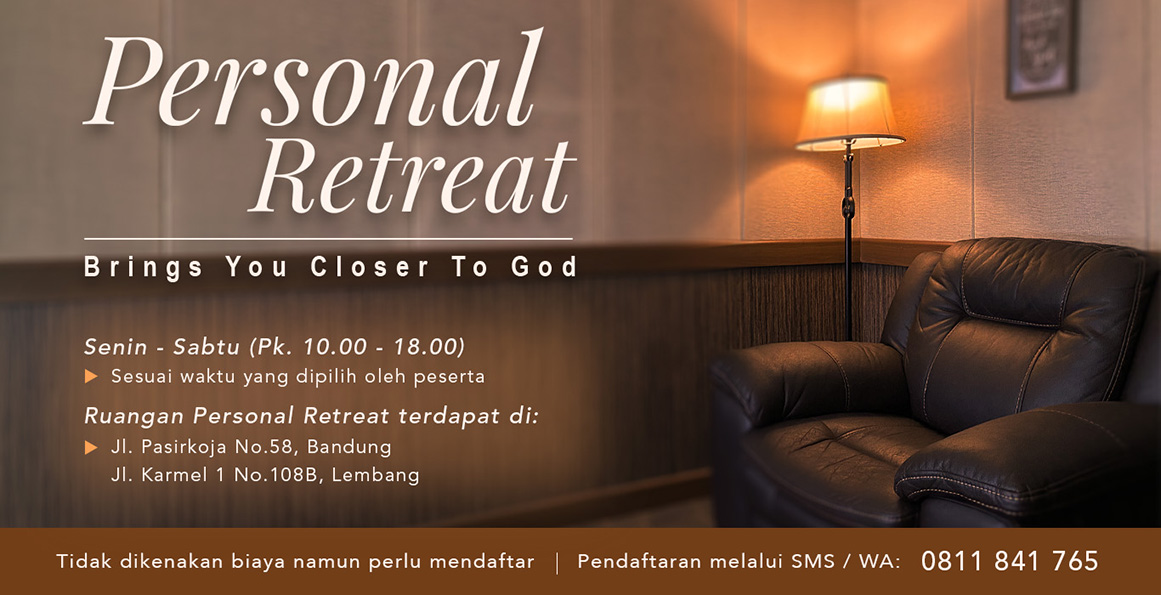 Personal Retreat

Brings You Closer To God

Senin - Sabtu (Pk. 10.00 - 18.00)
Sesuai waktu yang dipilih oleh peserta

Ruangan Personal Retreat terdapat di:
Jl. Pasirkoja No.58, Bandung
Jl. Karmel 1 No.108B, Lembang

Tidak dikenakan biaya namun perlu mendaftar | Pendaftaran melalui SMS / WA: 0811 841 765